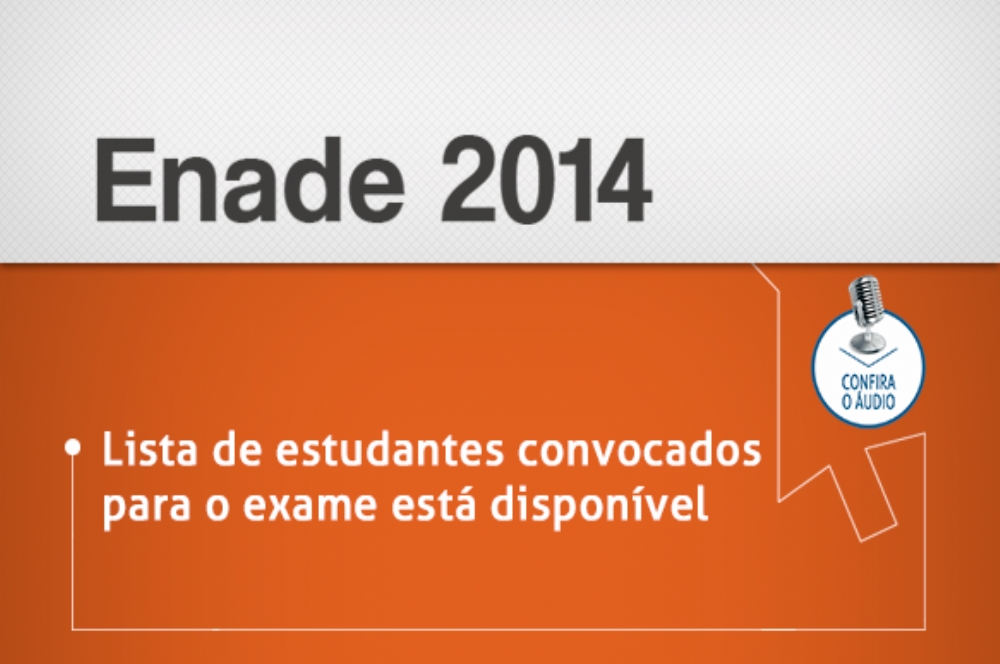 Enade 2014

CONFIRA O ÁUDIO

Lista de estudantes convocados para o exame está disponível